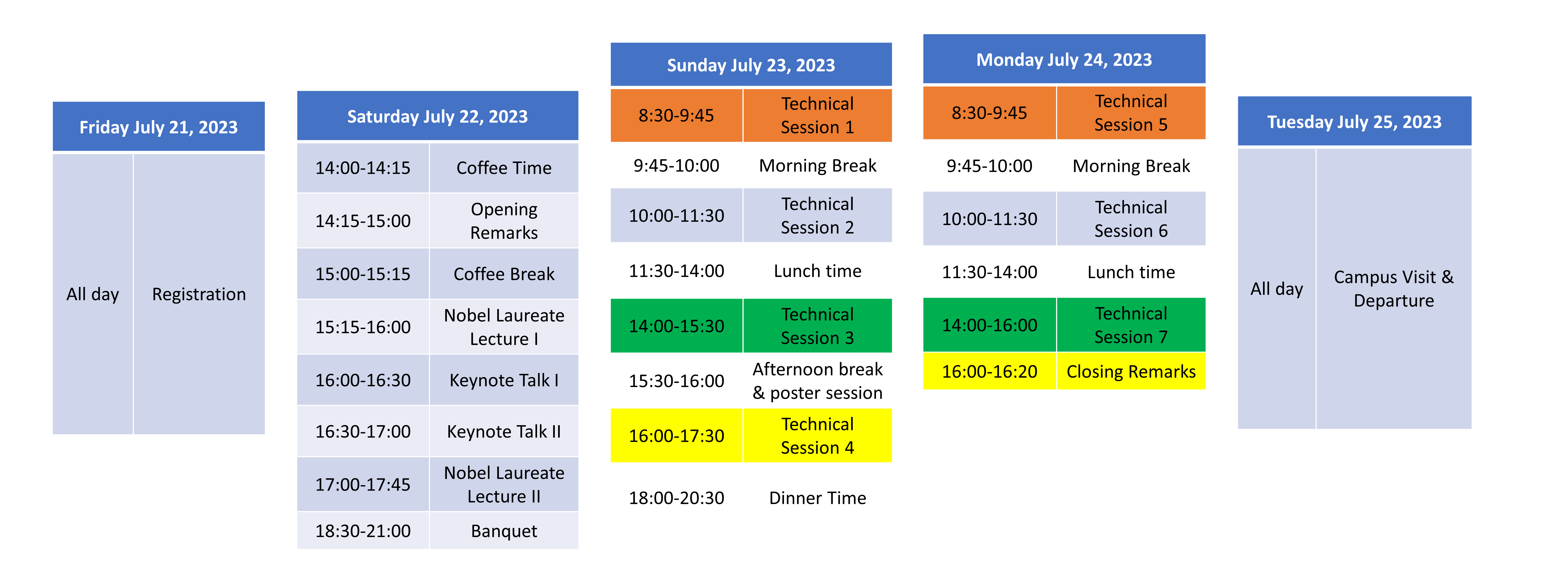 | Friday July 21, 2023 | |
|---|---|
| All day | Registration |

| Saturday July 22, 2023 | |
|---|---|
| 14:00-14:15 | Coffee Time |
| 14:15-15:00 | Opening Remarks |
| 15:00-15:15 | Coffee Break |
| 15:15-16:00 | Nobel Laureate Lecture I |
| 16:00-16:30 | Keynote Talk I |
| 16:30-17:00 | Keynote Talk II |
| 17:00-17:45 | Nobel Laureate Lecture II |
| 18:30-21:00 | Banquet |

| Sunday July 23, 2023 | |
|---|---|
| 8:30-9:45 | Technical Session 1 |
| 9:45-10:00 | Morning Break |
| 10:00-11:30 | Technical Session 2 |
| 11:30-14:00 | Lunch time |
| 14:00-15:30 | Technical Session 3 |
| 15:30-16:00 | Afternoon break & poster session |
| 16:00-17:30 | Technical Session 4 |
| 18:00-20:30 | Dinner Time |

| Monday July 24, 2023 | |
|---|---|
| 8:30-9:45 | Technical Session 5 |
| 9:45-10:00 | Morning Break |
| 10:00-11:30 | Technical Session 6 |
| 11:30-14:00 | Lunch time |
| 14:00-16:00 | Technical Session 7 |
| 16:00-16:20 | Closing Remarks |

| Tuesday July 25, 2023 | |
|---|---|
| All day | Campus Visit & Departure |